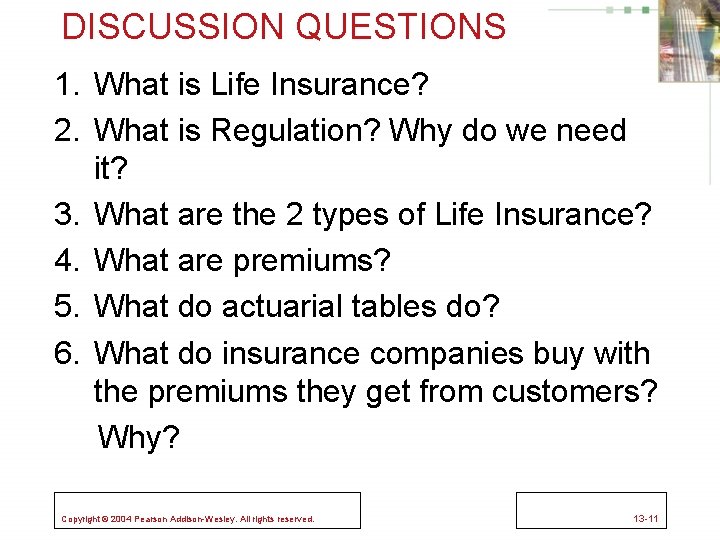 DISCUSSION QUESTIONS

1. What is Life Insurance?
2. What is Regulation? Why do we need it?
3. What are the 2 types of Life Insurance?
4. What are premiums?
5. What do actuarial tables do?
6. What do insurance companies buy with the premiums they get from customers?
Why?

Copyright © 2004 Pearson Addison-Wesley. All rights reserved.

13-11